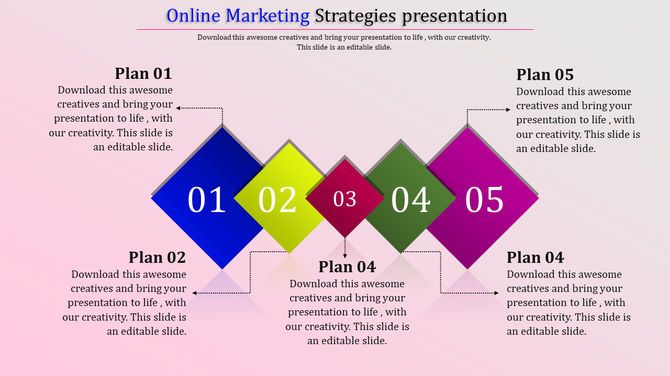 Online Marketing Strategies presentation

Download this awesome creatives and bring your presentation to life , with our creativity. This slide is an editable slide.

Plan 01
Download this awesome creatives and bring your presentation to life , with our creativity. This slide is an editable slide.

Plan 05
Download this awesome creatives and bring your presentation to life , with our creativity. This slide is an editable slide.

01 02 03 04 05

Plan 02
Download this awesome creatives and bring your presentation to life , with our creativity. This slide is an editable slide.

Plan 04
Download this awesome creatives and bring your presentation to life , with our creativity. This slide is an editable slide.

Plan 04
Download this awesome creatives and bring your presentation to life , with our creativity. This slide is an editable slide.